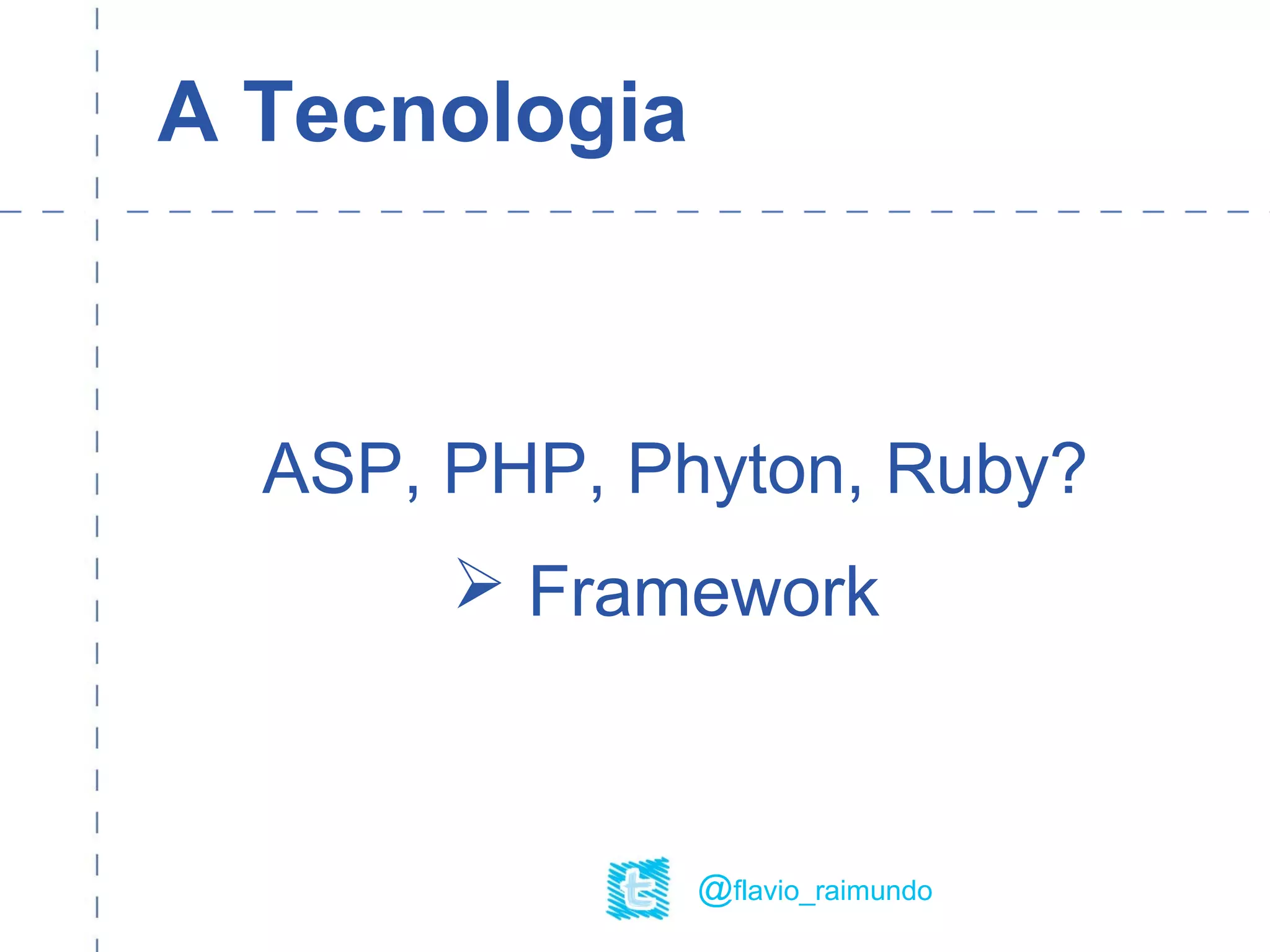 A Tecnologia

ASP, PHP, Phyton, Ruby?

➢ Framework

t @flavio_raimundo